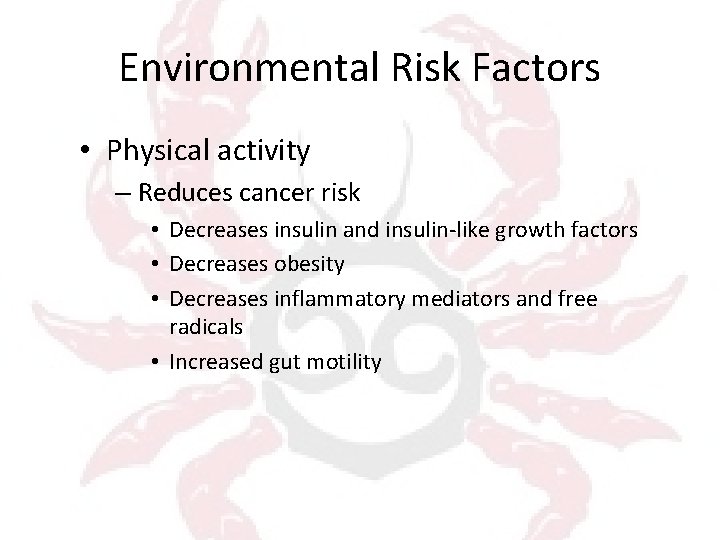 Environmental Risk Factors

• Physical activity
– Reduces cancer risk
• Decreases insulin and insulin-like growth factors
• Decreases obesity
• Decreases inflammatory mediators and free radicals
• Increased gut motility